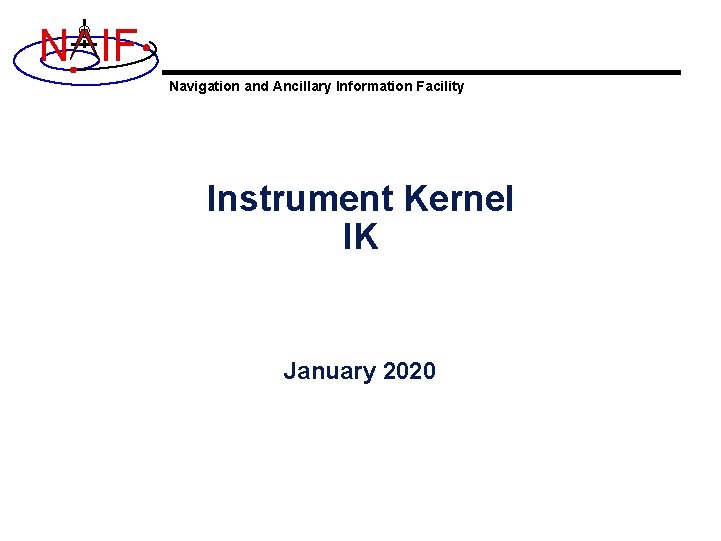 NAIF

Navigation and Ancillary Information Facility

Instrument Kernel
IK

January 2020